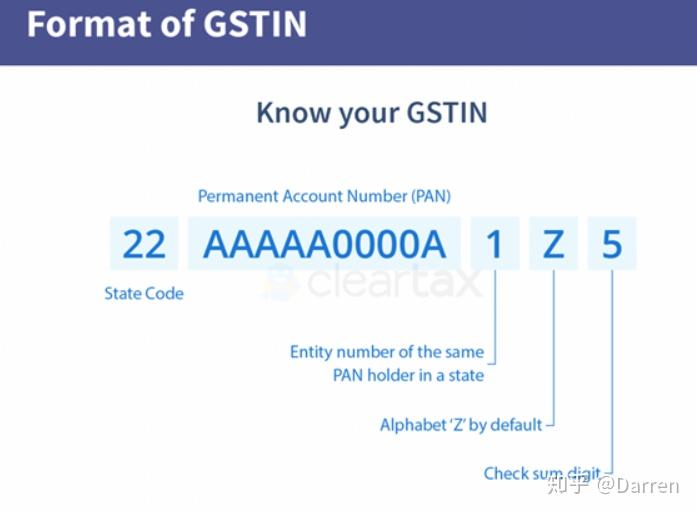 Format of GSTIN

Know your GSTIN

Permanent Account Number (PAN)

22 AAAAA0000A 1 Z 5

State Code

cleartax

Entity number of the same PAN holder in a state

Alphabet 'Z' by default

Check sum digit

知乎 @Darren